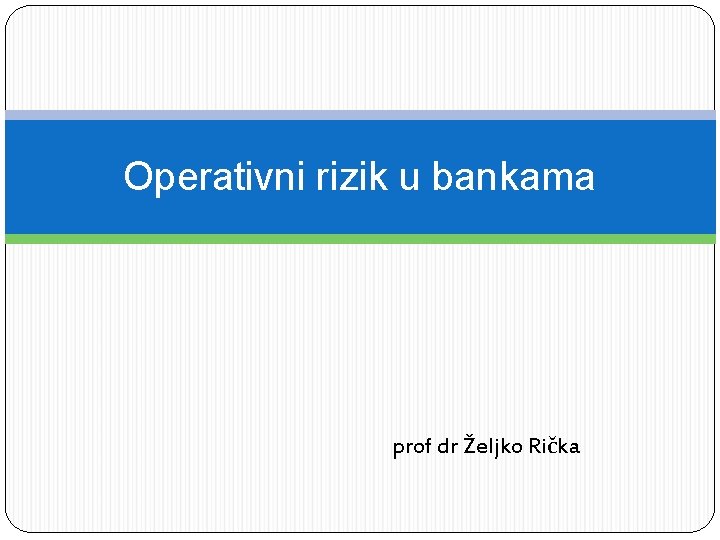 Operativni rizik u bankama

prof dr Željko Rička